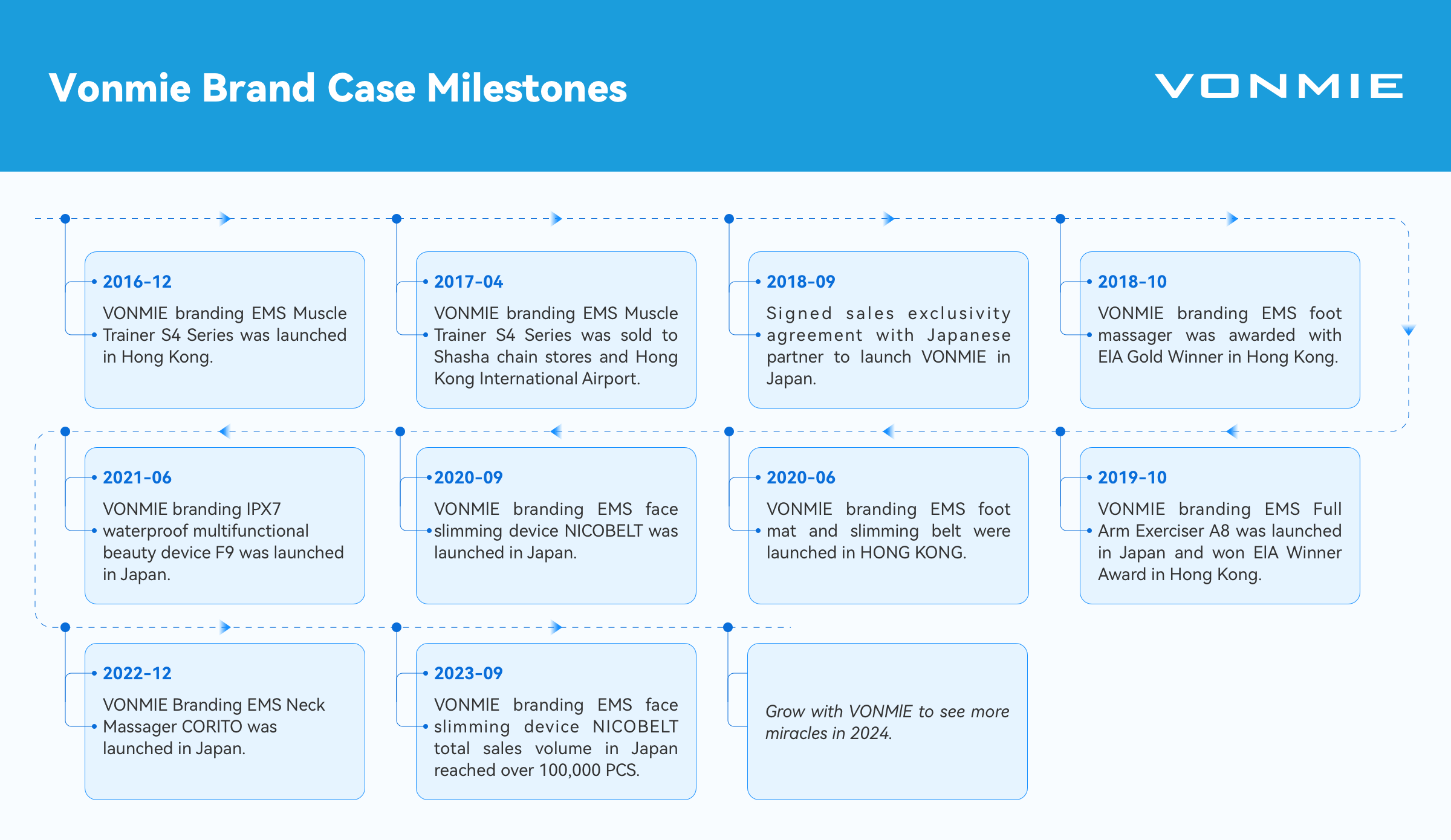 Vonmie Brand Case Milestones

VONMIE

2016-12
VONMIE branding EMS Muscle Trainer S4 Series was launched in Hong Kong.

2017-04
VONMIE branding EMS Muscle Trainer S4 Series was sold to Shasha chain stores and Hong Kong International Airport.

2018-09
Signed sales exclusivity agreement with Japanese partner to launch VONMIE in Japan.

2018-10
VONMIE branding EMS foot massager was awarded with EIA Gold Winner in Hong Kong.

2019-10
VONMIE branding EMS Full Arm Exerciser A8 was launched in Japan and won EIA Winner Award in Hong Kong.

2020-06
VONMIE branding EMS foot mat and slimming belt were launched in HONG KONG.

2020-09
VONMIE branding EMS face slimming device NICOBELT was launched in Japan.

2021-06
VONMIE branding IPX7 waterproof multifunctional beauty device F9 was launched in Japan.

2022-12
VONMIE Branding EMS Neck Massager CORITO was launched in Japan.

2023-09
VONMIE branding EMS face slimming device NICOBELT total sales volume in Japan reached over 100,000 PCS.

Grow with VONMIE to see more miracles in 2024.